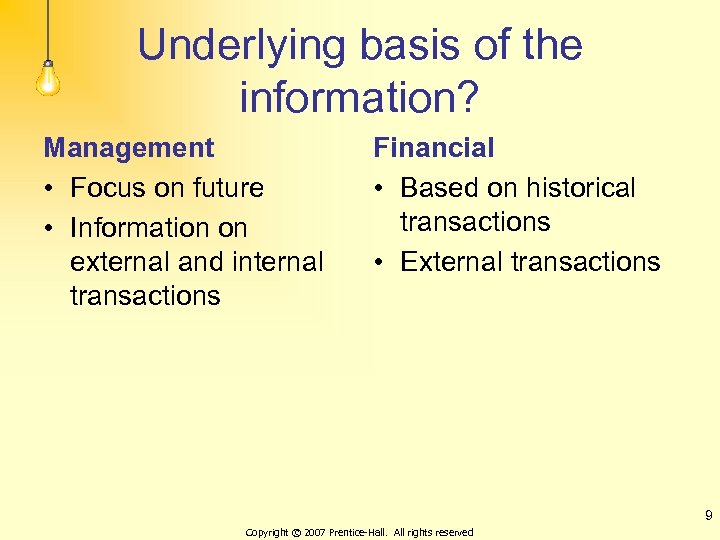 Underlying basis of the information?

Management

• Focus on future
• Information on external and internal transactions

Financial

• Based on historical transactions
• External transactions

9

Copyright © 2007 Prentice-Hall. All rights reserved